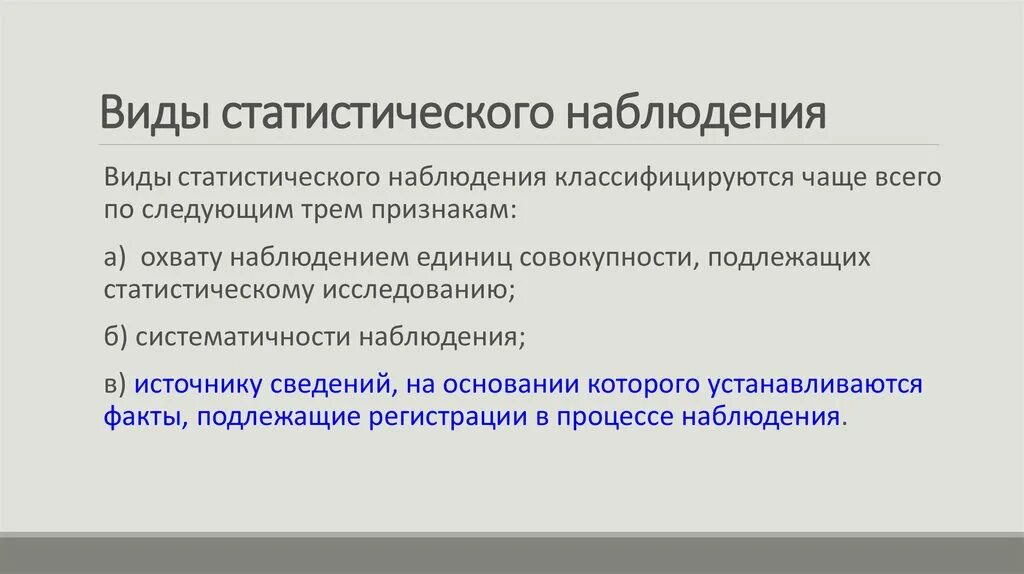 Виды статистического наблюдения

Виды статистического наблюдения классифицируются чаще всего по следующим трем признакам:

а) охвату наблюдением единиц совокупности, подлежащих статистическому исследованию;

б) систематичности наблюдения;

в) источнику сведений, на основании которого устанавливаются факты, подлежащие регистрации в процессе наблюдения.